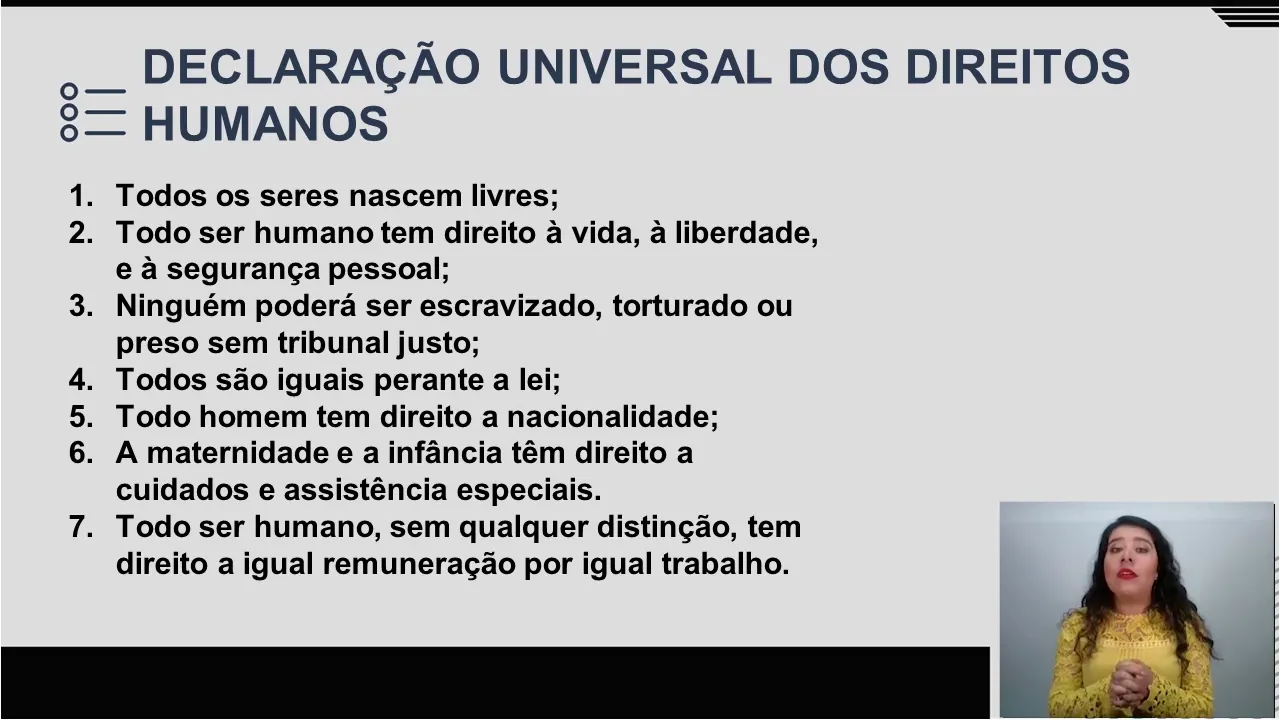 DECLARAÇÃO UNIVERSAL DOS DIREITOS HUMANOS

1. Todos os seres nascem livres;
2. Todo ser humano tem direito à vida, à liberdade, e à segurança pessoal;
3. Ninguém poderá ser escravizado, torturado ou preso sem tribunal justo;
4. Todos são iguais perante a lei;
5. Todo homem tem direito a nacionalidade;
6. A maternidade e a infância têm direito a cuidados e assistência especiais.
7. Todo ser humano, sem qualquer distinção, tem direito a igual remuneração por igual trabalho.